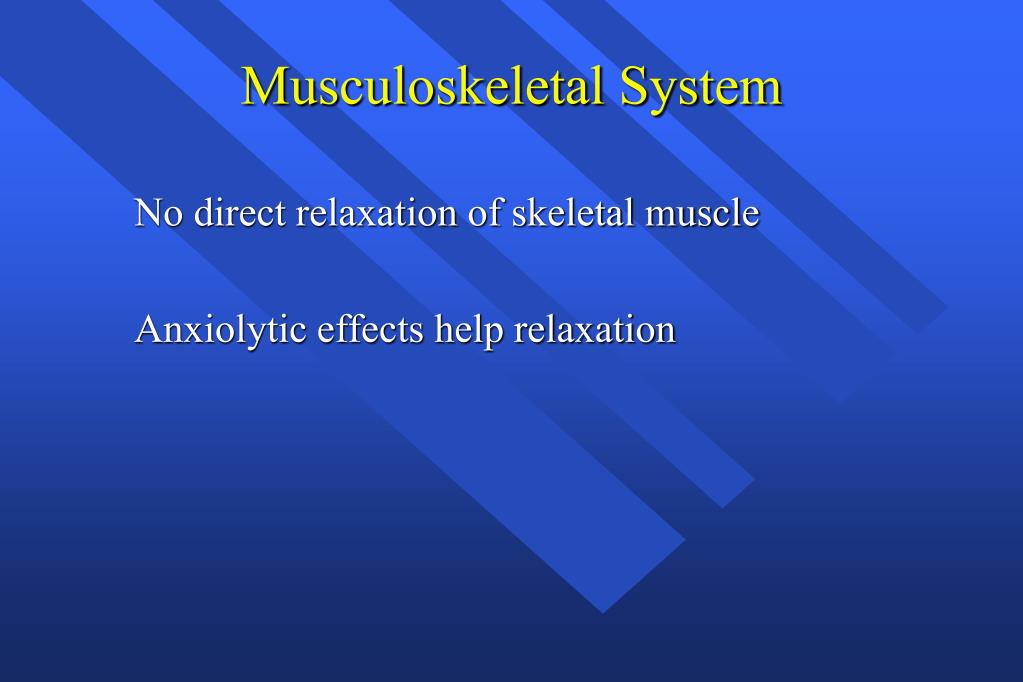 Musculoskeletal System

No direct relaxation of skeletal muscle

Anxiolytic effects help relaxation